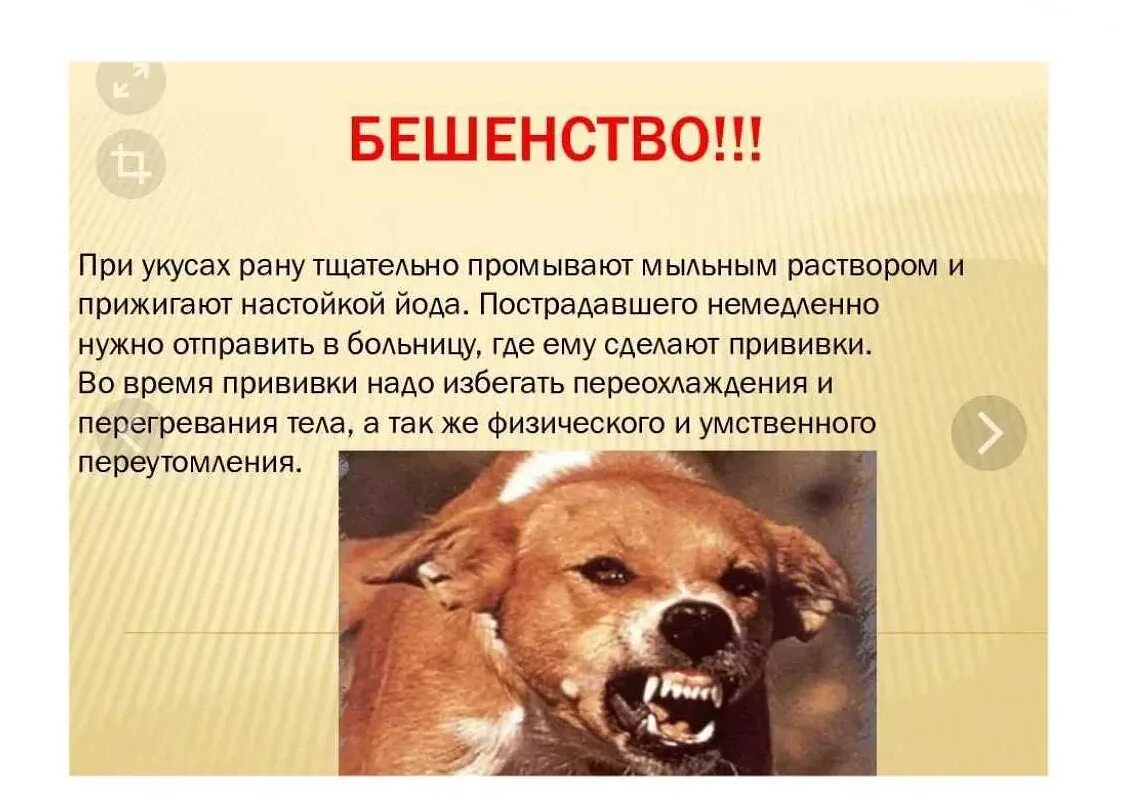 БЕШЕНСТВО!!!

При укусах рану тщательно промывают мыльным раствором и прижигают настойкой йода. Пострадавшего немедленно нужно отправить в больницу, где ему сделают прививки. Во время прививки надо избегать переохлаждения и перегревания тела, а так же физического и умственного переутомления.